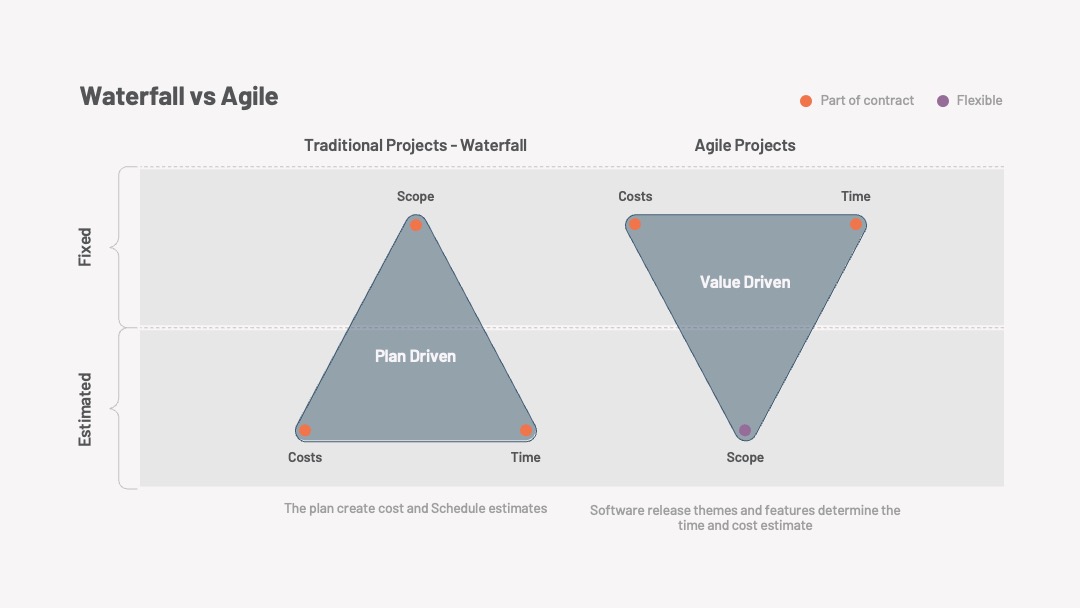 Waterfall vs Agile

Part of contract
Flexible

Traditional Projects - Waterfall

Agile Projects

Fixed

Estimated

Scope

Plan Driven

Costs

Time

Costs

Time

Value Driven

Scope

The plan create cost and Schedule estimates

Software release themes and features determine the time and cost estimate